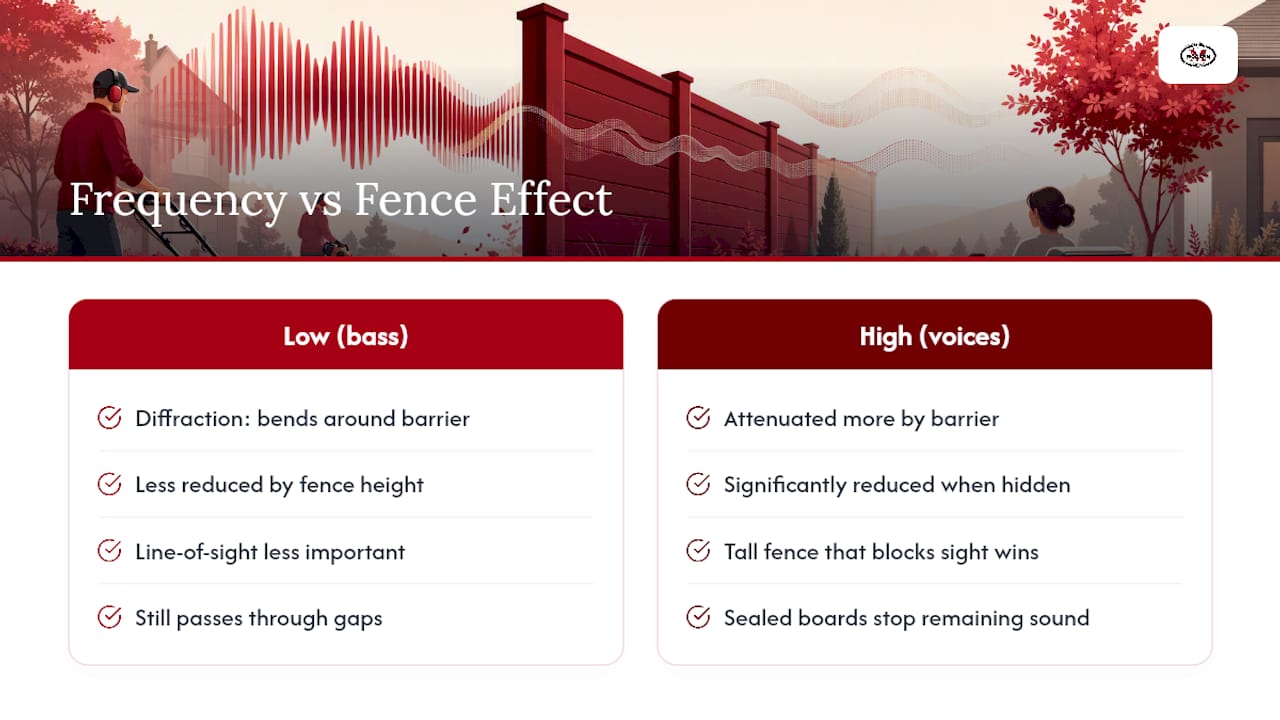 Frequency vs Fence Effect

Low (bass)

Diffraction: bends around barrier

Less reduced by fence height

Line-of-sight less important

Still passes through gaps

High (voices)

Attenuated more by barrier

Significantly reduced when hidden

Tall fence that blocks sight wins

Sealed boards stop remaining sound